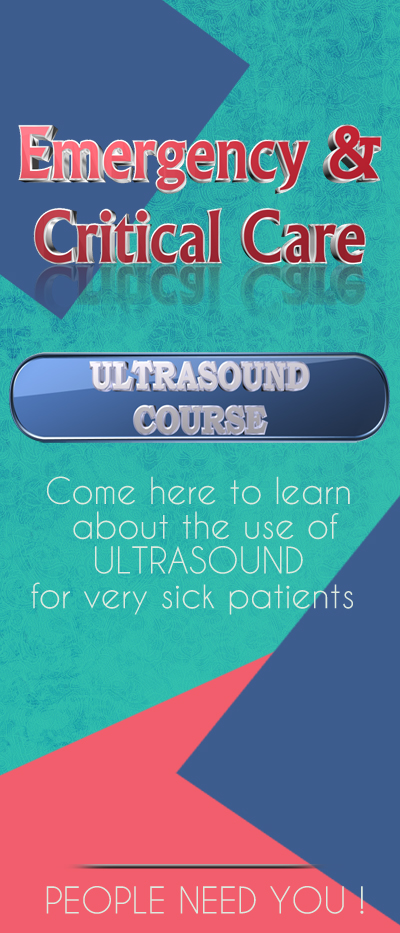 Emergency &
Critical Care

ULTRASOUND
COURSE

Come here to learn about the use of ULTRASOUND for very sick patients

PEOPLE NEED YOU !